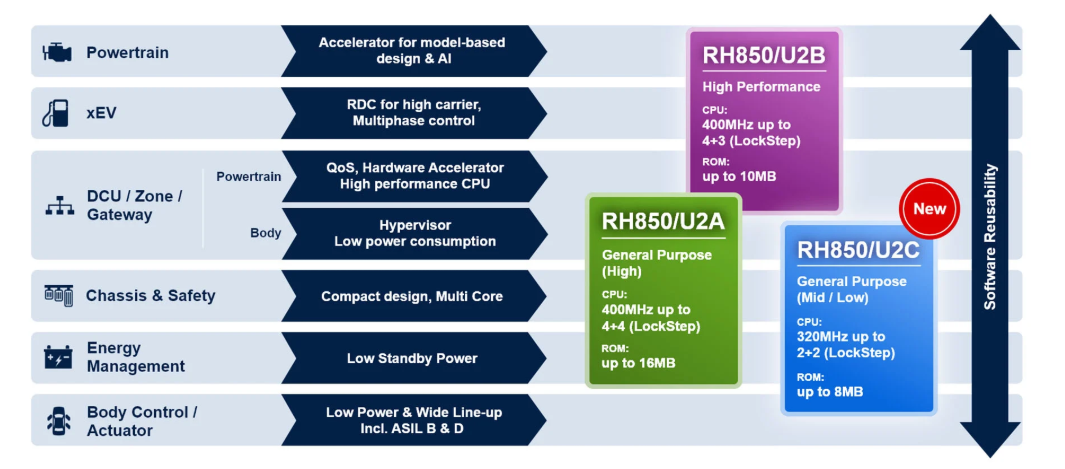 Powertrain

Accelerator for model-based design & AI

xEV

RDC for high carrier, Multiphase control

DCU / Zone / Gateway

Powertrain

QoS, Hardware Accelerator High performance CPU

Body

Hypervisor Low power consumption

Chassis & Safety

Compact design, Multi Core

Energy Management

Low Standby Power

Body Control / Actuator

Low Power & Wide Line-up Incl. ASIL B & D

RH850/U2B

High Performance

CPU:
400MHz up to 4+3 (LockStep)

ROM:
up to 10MB

RH850/U2A

General Purpose (High)

CPU:
400MHz up to 4+4 (LockStep)

ROM:
up to 16MB

New

RH850/U2C

General Purpose (Mid / Low)

CPU:
320MHz up to 2+2 (LockStep)

ROM:
up to 8MB

Software Reusability